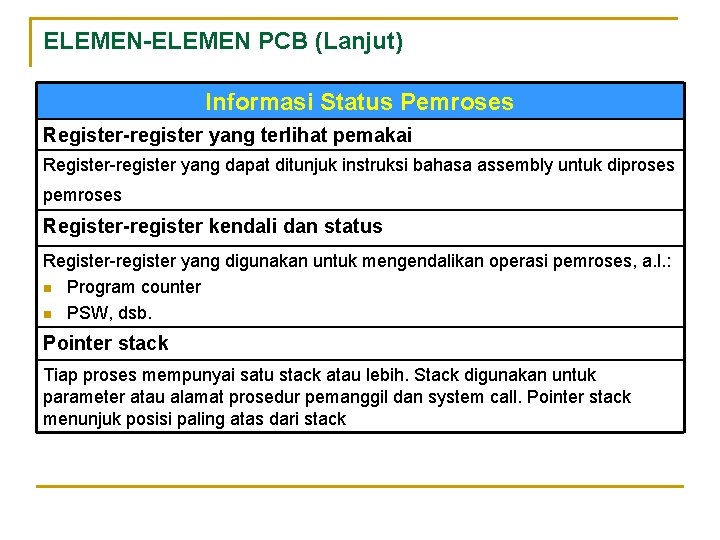 ELEMEN-ELEMEN PCB (Lanjut)

| Informasi Status Pemroses |
|---|
| Register-register yang terlihat pemakai |
| Register-register yang dapat ditunjuk instruksi bahasa assembly untuk diproses pemroses |
| Register-register kendali dan status |
| Register-register yang digunakan untuk mengendalikan operasi pemroses, a.l.: ▪ Program counter ▪ PSW, dsb. |
| Pointer stack |
| Tiap proses mempunyai satu stack atau lebih. Stack digunakan untuk parameter atau alamat prosedur pemanggil dan system call. Pointer stack menunjuk posisi paling atas dari stack |